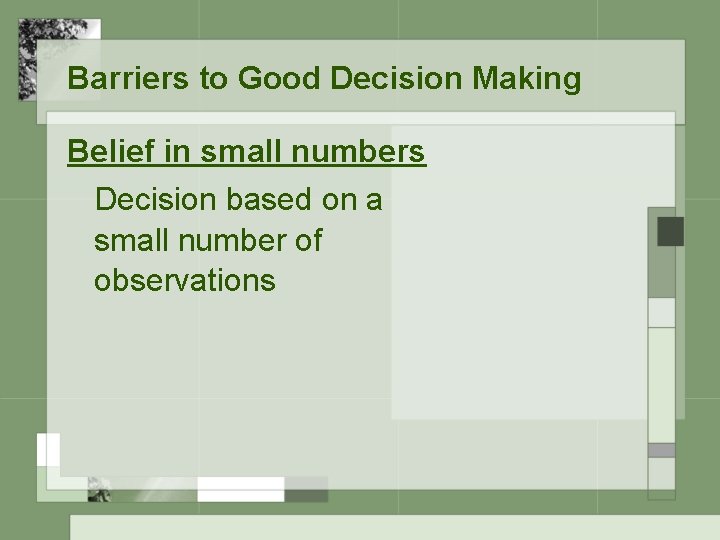 Barriers to Good Decision Making

Belief in small numbers

Decision based on a small number of observations